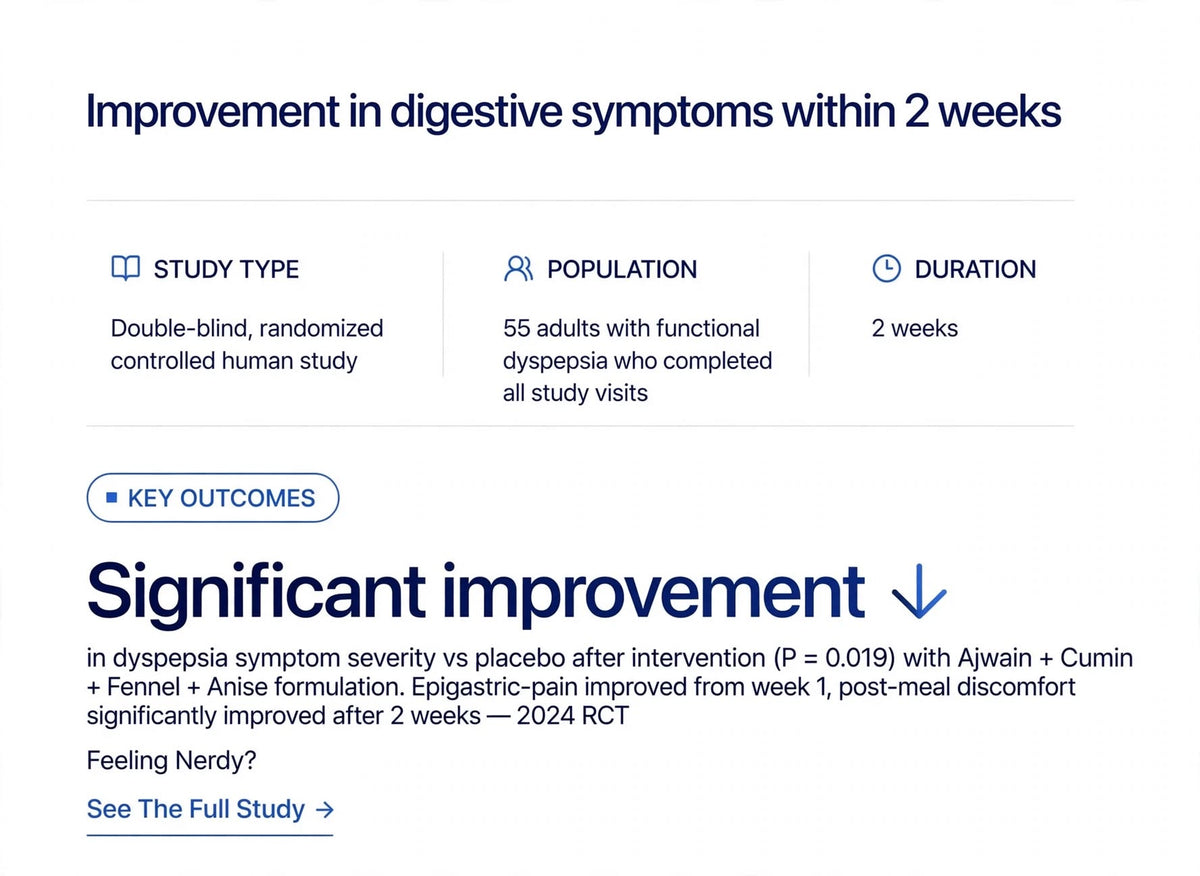 Improvement in digestive symptoms within 2 weeks

STUDY TYPE

Double-blind, randomized controlled human study

POPULATION

55 adults with functional dyspepsia who completed all study visits

DURATION

2 weeks

KEY OUTCOMES

Significant improvement ↓

in dyspepsia symptom severity vs placebo after intervention (P = 0.019) with Ajwain + Cumin + Fennel + Anise formulation. Epigastric-pain improved from week 1, post-meal discomfort significantly improved after 2 weeks — 2024 RCT

Feeling Nerdy?

See The Full Study →